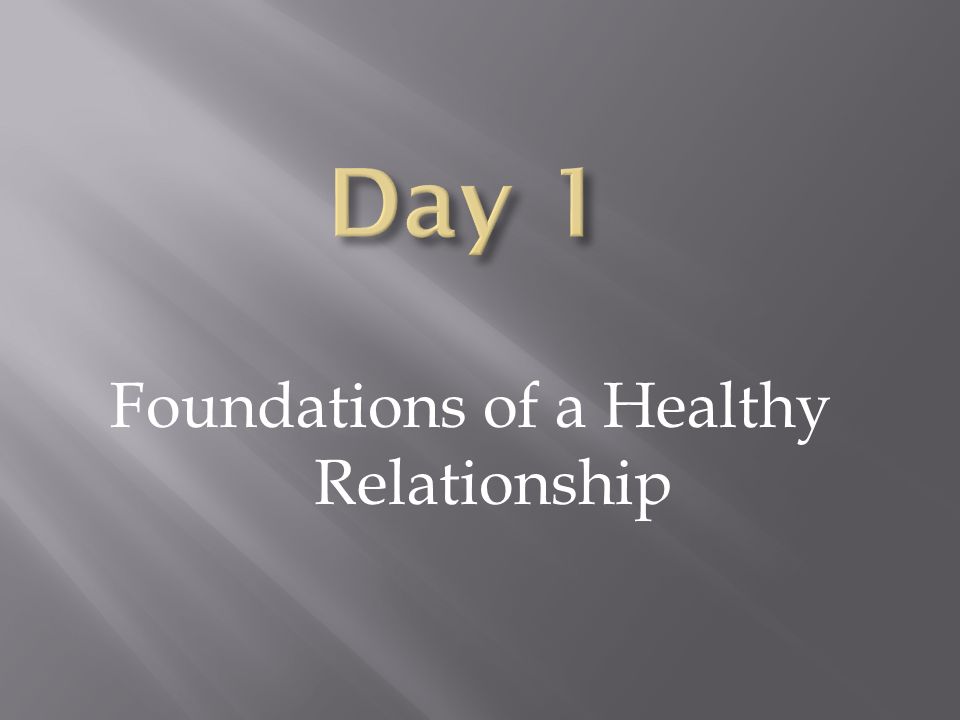 Day 1

Foundations of a Healthy Relationship